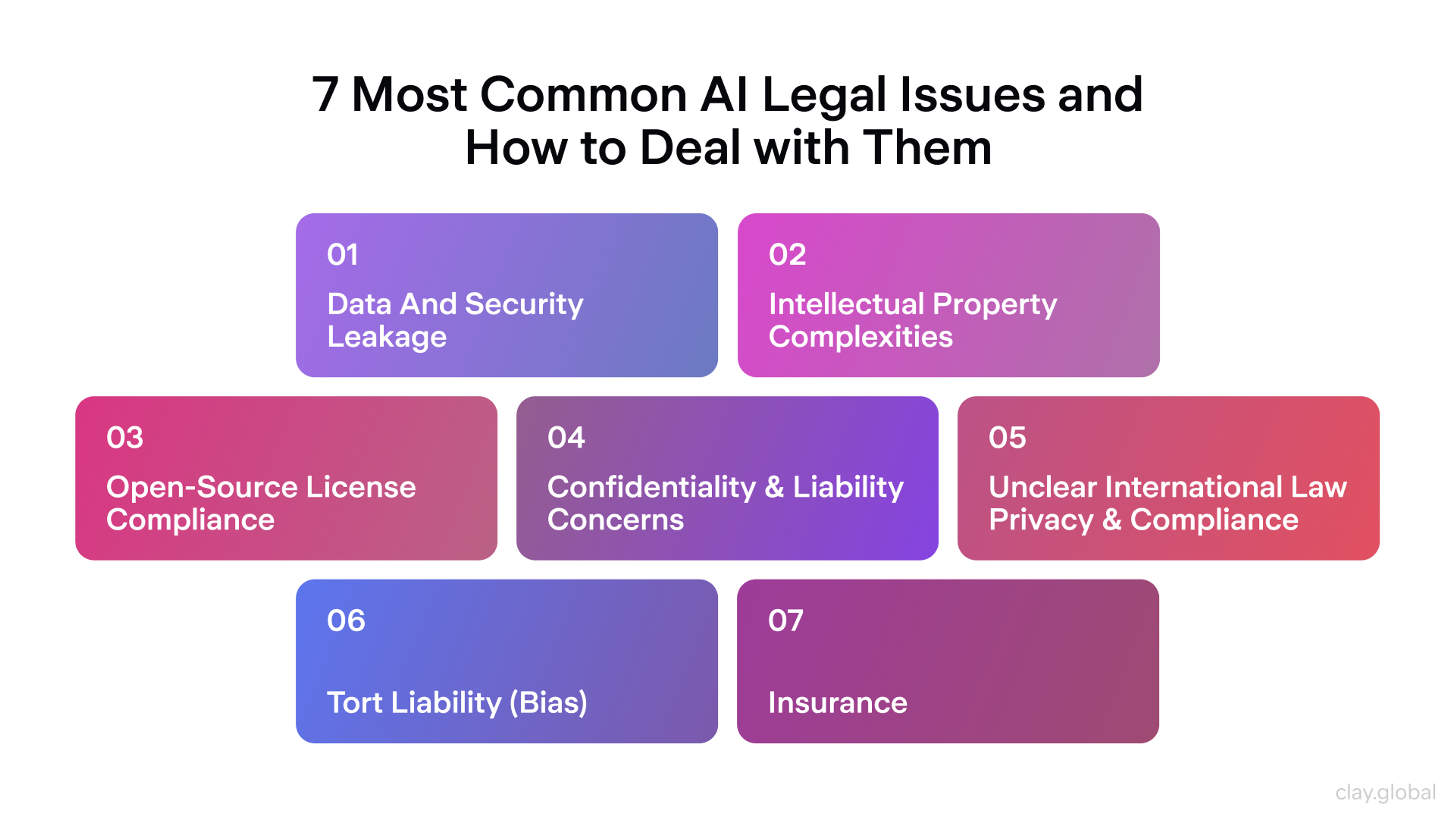 7 Most Common AI Legal Issues and How to Deal with Them

01
Data And Security Leakage

02
Intellectual Property Complexities

03
Open-Source License Compliance

04
Confidentiality & Liability Concerns

05
Unclear International Law Privacy & Compliance

06
Tort Liability (Bias)

07
Insurance

clay.global